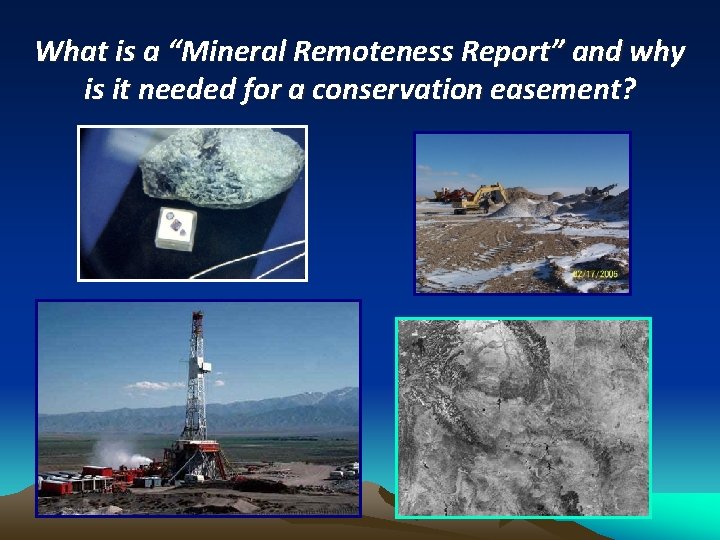 What is a “Mineral Remoteness Report” and why is it needed for a conservation easement?

02/17/2005